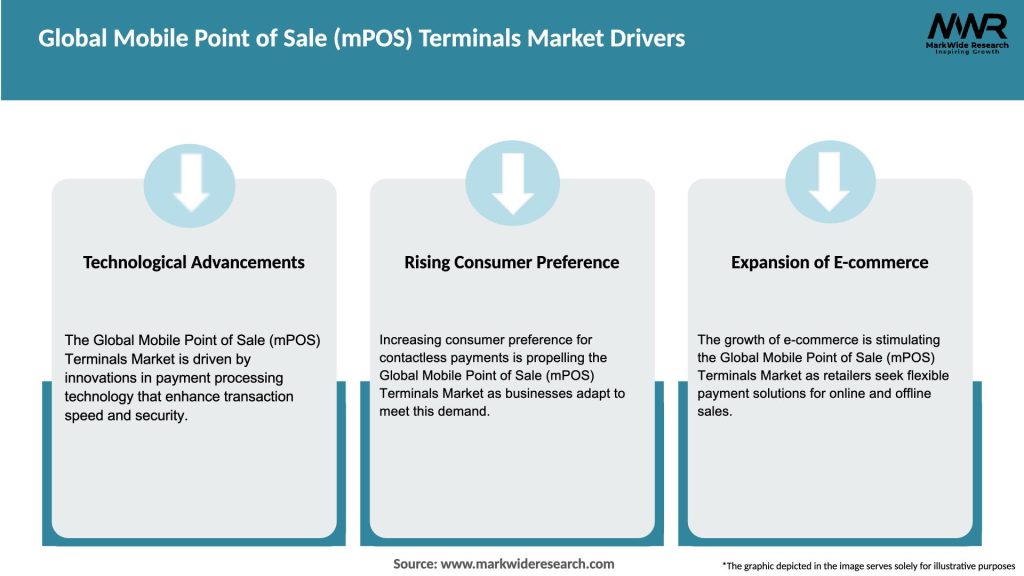 Global Mobile Point of Sale (mPOS) Terminals Market Drivers

MWR
MarkWide Research
Inspiring Growth

Technological Advancements

The Global Mobile Point of Sale (mPOS) Terminals Market is driven by innovations in payment processing technology that enhance transaction speed and security.

Rising Consumer Preference

Increasing consumer preference for contactless payments is propelling the Global Mobile Point of Sale (mPOS) Terminals Market as businesses adapt to meet this demand.

Expansion of E-commerce

The growth of e-commerce is stimulating the Global Mobile Point of Sale (mPOS) Terminals Market as retailers seek flexible payment solutions for online and offline sales.

Source: www.markwideresearch.com

*The graphic depicted in the image serves solely for illustrative purposes